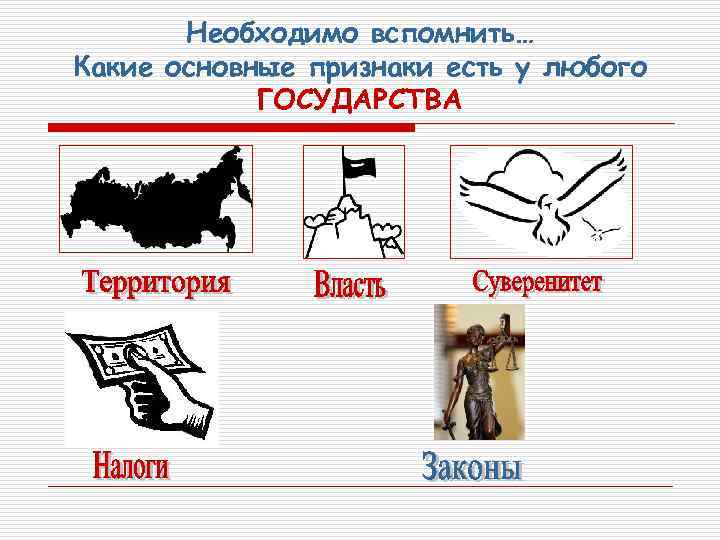 Необходимо вспомнить…
Какие основные признаки есть у любого
ГОСУДАРСТВА

Территория

Власть

Суверенитет

Налоги

Законы